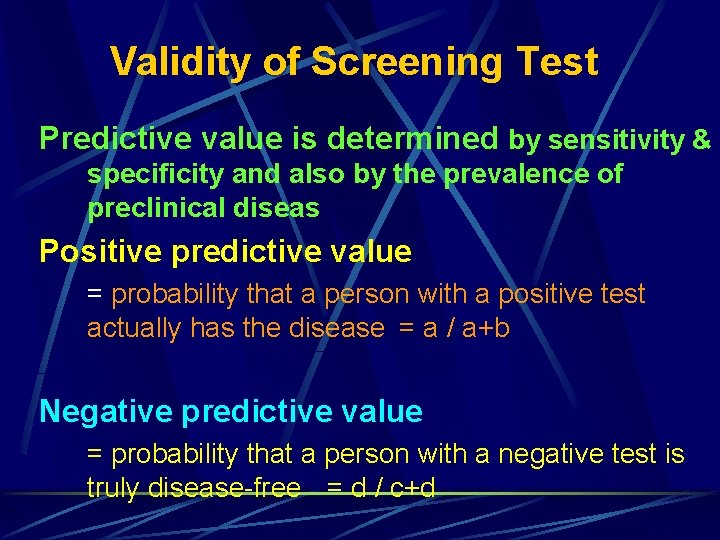 Validity of Screening Test

Predictive value is determined by sensitivity & specificity and also by the prevalence of preclinical diseas

Positive predictive value

= probability that a person with a positive test actually has the disease = a / a+b

Negative predictive value

= probability that a person with a negative test is truly disease-free = d / c+d